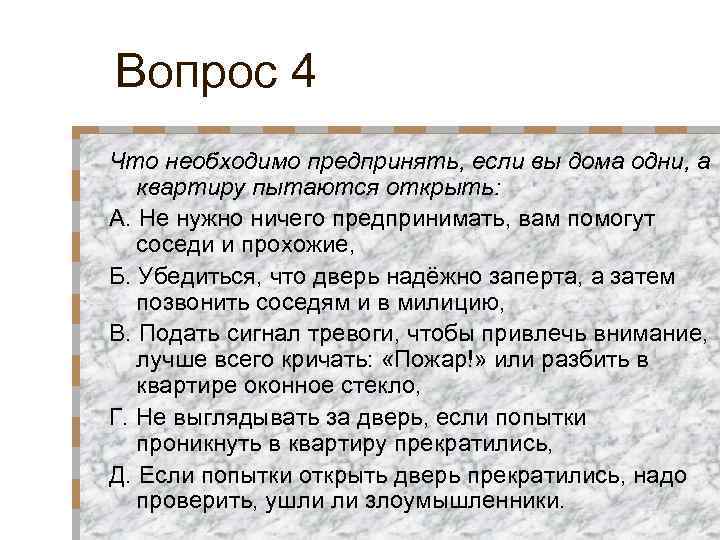 Вопрос 4

Что необходимо предпринять, если вы дома одни, а квартиру пытаются открыть:

А. Не нужно ничего предпринимать, вам помогут соседи и прохожие,

Б. Убедиться, что дверь надёжно заперта, а затем позвонить соседям и в милицию,

В. Подать сигнал тревоги, чтобы привлечь внимание, лучше всего кричать: «Пожар!» или разбить в квартире оконное стекло,

Г. Не выглядывать за дверь, если попытки проникнуть в квартиру прекратились,

Д. Если попытки открыть дверь прекратились, надо проверить, ушли ли злоумышленники.